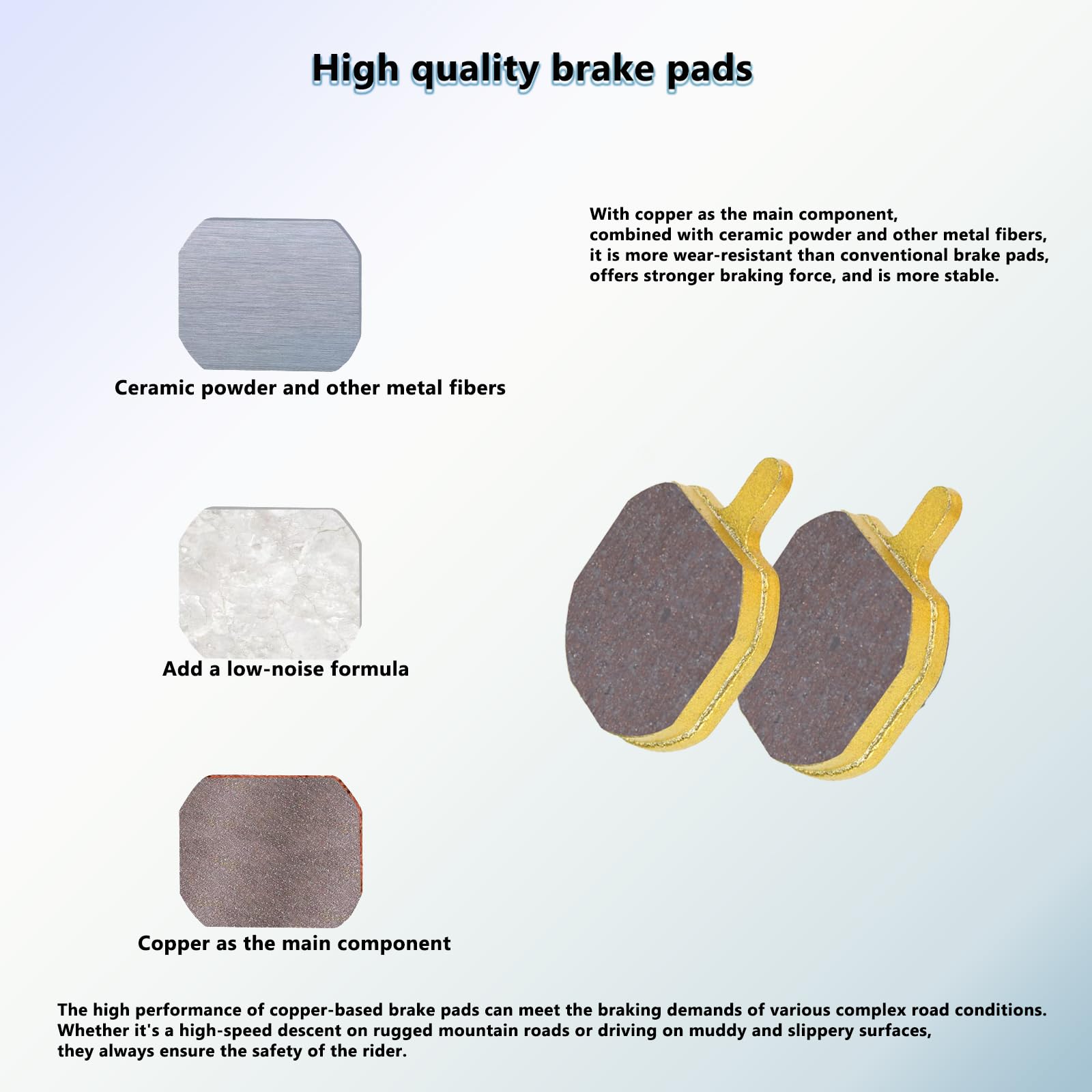 High quality brake pads

With copper as the main component, combined with ceramic powder and other metal fibers, it is more wear-resistant than conventional brake pads, offers stronger braking force, and is more stable.

Ceramic powder and other metal fibers

Add a low-noise formula

Copper as the main component

The high performance of copper-based brake pads can meet the braking demands of various complex road conditions. Whether it's a high-speed descent on rugged mountain roads or driving on muddy and slippery surfaces, they always ensure the safety of the rider.